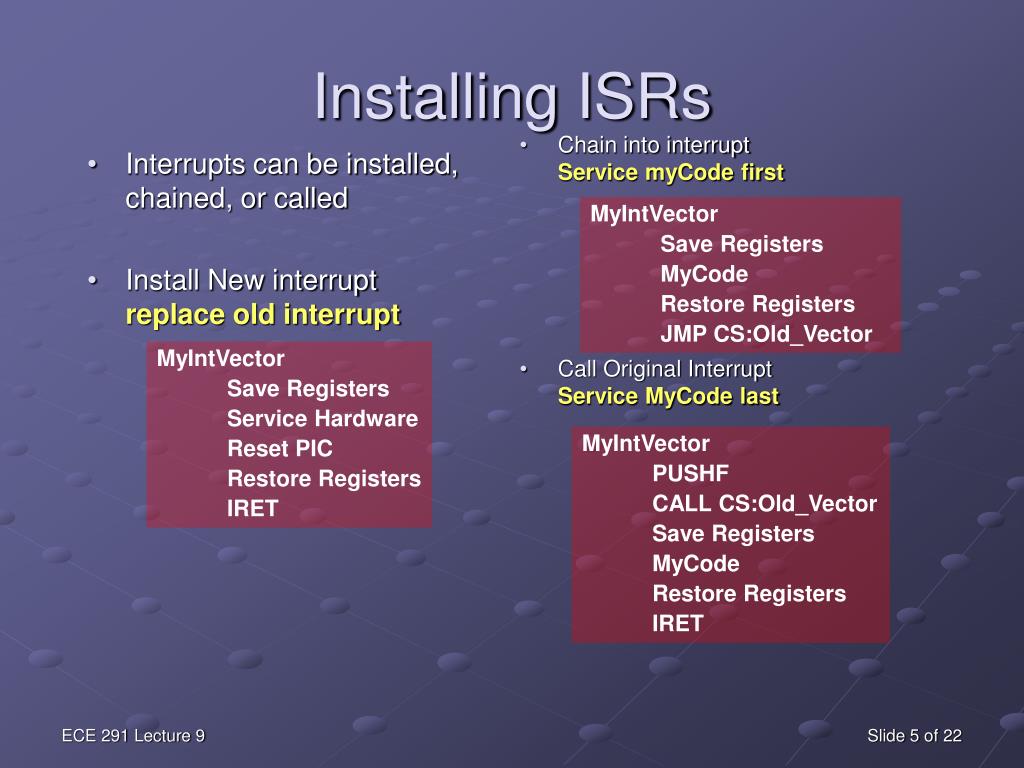 Installing ISRs

• Interrupts can be installed, chained, or called

• Install New interrupt
replace old interrupt

MyIntVector
Save Registers
Service Hardware
Reset PIC
Restore Registers
IRET

• Chain into interrupt
Service myCode first

MyIntVector
Save Registers
MyCode
Restore Registers
JMP CS:Old_Vector

• Call Original Interrupt
Service MyCode last

MyIntVector
PUSHF
CALL CS:Old_Vector
Save Registers
MyCode
Restore Registers
IRET

ECE 291 Lecture 9

Slide 5 of 22